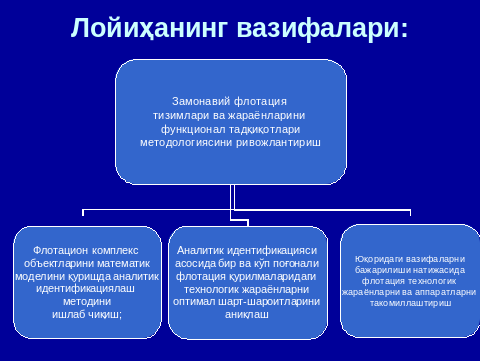 Лойиҳанинг вазифалари:

Замонавий флотация тизимлари ва жараёнларини функционал тадқиқотлари методологиясини ривожлантириш

Флотацион комплекс объектларини математик моделини қуришда аналитик идентификациялаш методини ишлаб чиқиш;

Аналитик идентификацияси асосида бир ва кўп поғонали флотация қурилмаларидаги технологик жараёнларни оптимал шарт-шароитларини аниқлаш

Юқоридаги вазифаларни бажарилиши натижасида флотация технологик жараёнларни ва аппаратларни такомиллаштириш